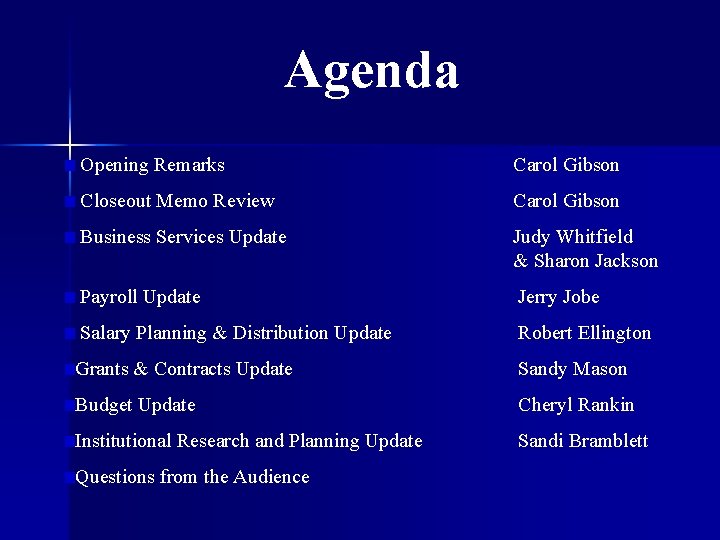 Agenda

Opening Remarks Carol Gibson

Closeout Memo Review Carol Gibson

Business Services Update Judy Whitfield & Sharon Jackson

Payroll Update Jerry Jobe

Salary Planning & Distribution Update Robert Ellington

Grants & Contracts Update Sandy Mason

Budget Update Cheryl Rankin

Institutional Research and Planning Update Sandi Bramblett

Questions from the Audience